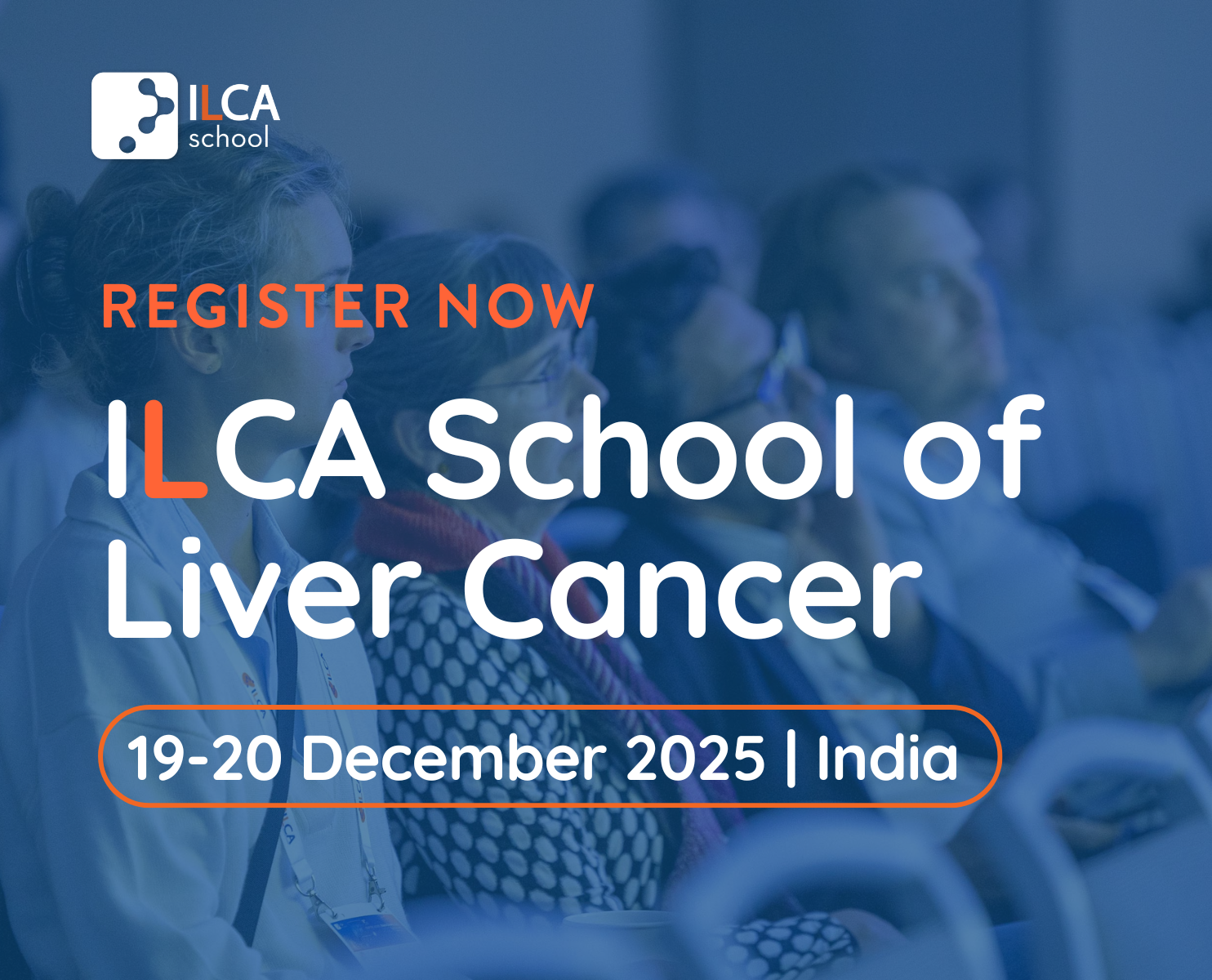 ILCA
school

REGISTER NOW

ILCA School of Liver Cancer

19-20 December 2025 | India